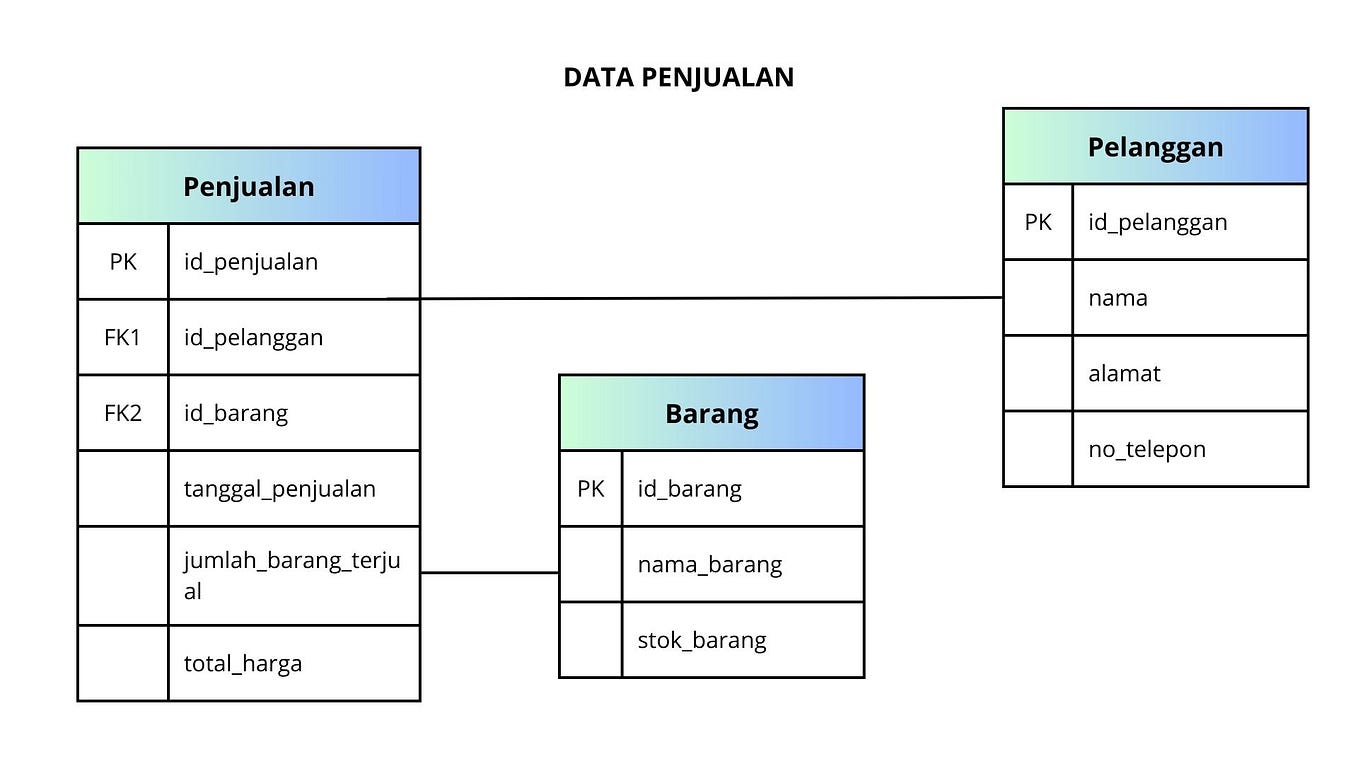 DATA PENJUALAN

| Penjualan | |
|---|---|
| PK | id_penjualan |
| FK1 | id_pelanggan |
| FK2 | id_barang |
| | tanggal_penjualan |
| | jumlah_barang_terjual |
| | total_harga |

| Barang | |
|---|---|
| PK | id_barang |
| | nama_barang |
| | stok_barang |

| Pelanggan | |
|---|---|
| PK | id_pelanggan |
| | nama |
| | alamat |
| | no_telepon |